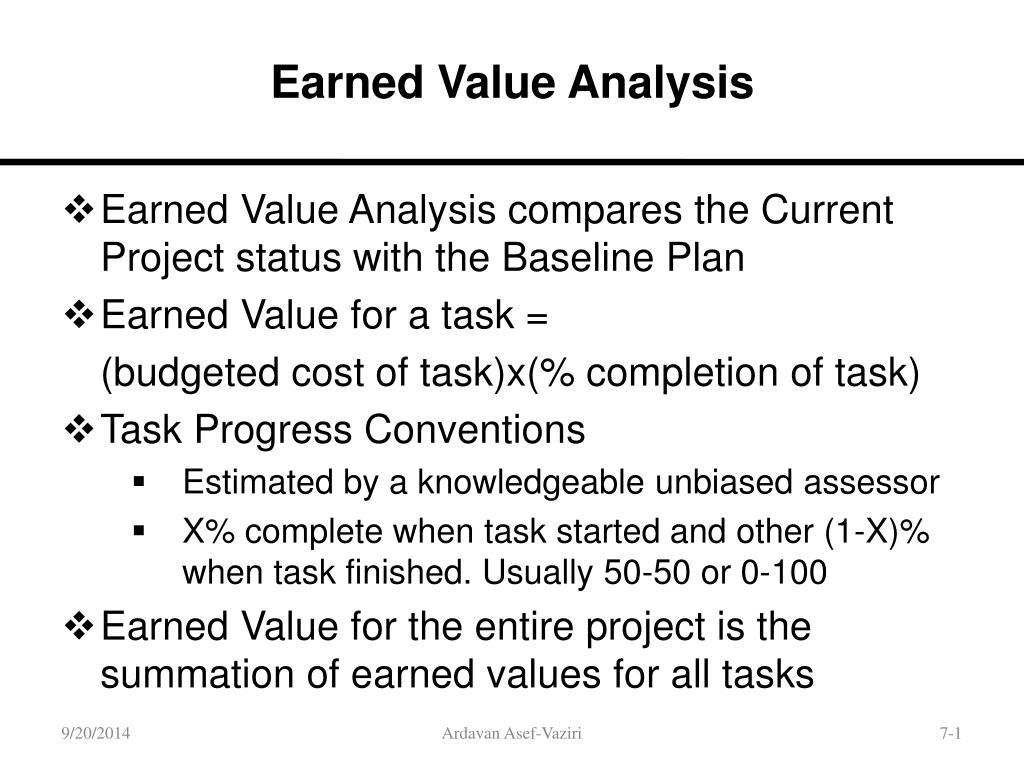 Earned Value Analysis

❖ Earned Value Analysis compares the Current Project status with the Baseline Plan

❖ Earned Value for a task =

(budgeted cost of task)x(% completion of task)

❖ Task Progress Conventions

▪ Estimated by a knowledgeable unbiased assessor

▪ X% complete when task started and other (1-X)% when task finished. Usually 50-50 or 0-100

❖ Earned Value for the entire project is the summation of earned values for all tasks

9/20/2014

Ardavan Asef-Vaziri

7-1